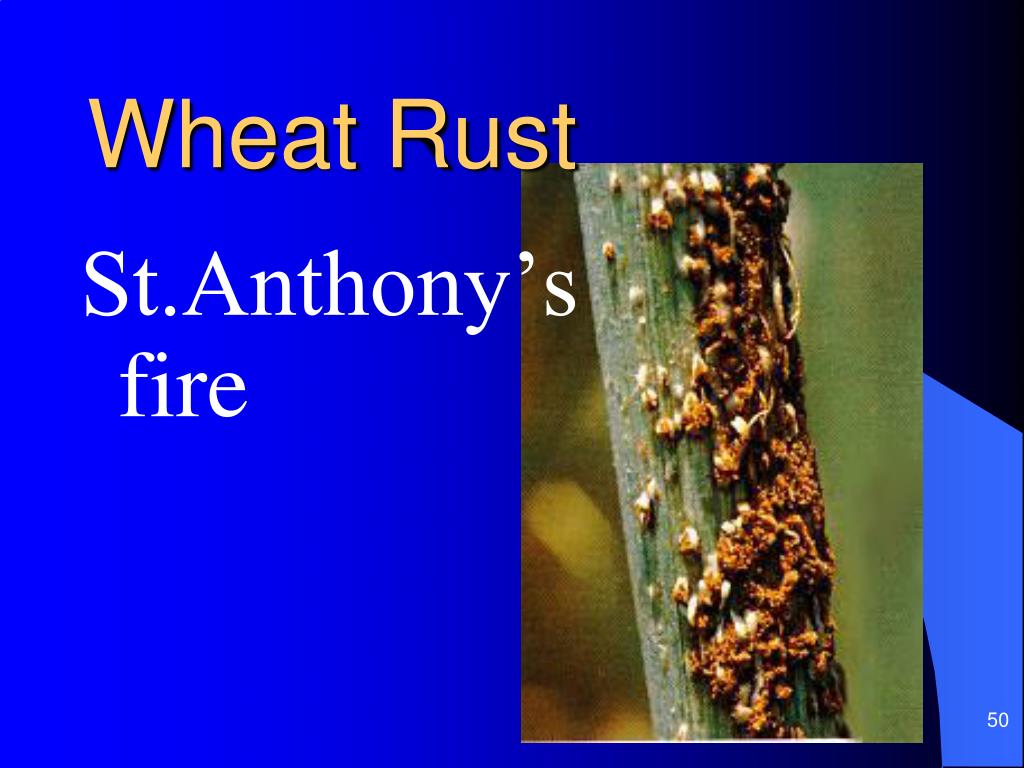 Wheat Rust

St.Anthony’s fire

50